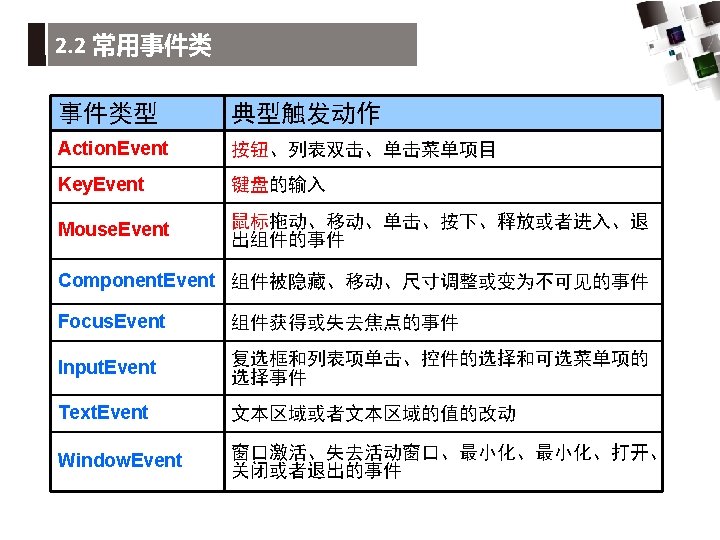 2.2 常用事件类

| 事件类型 | 典型触发动作 |
|---|---|
| ActionEvent | 按钮、列表双击、单击菜单项目 |
| KeyEvent | 键盘的输入 |
| MouseEvent | 鼠标拖动、移动、单击、按下、释放或者进入、退出组件的事件 |
| ComponentEvent | 组件被隐藏、移动、尺寸调整或变为不可见的事件 |
| FocusEvent | 组件获得或失去焦点的事件 |
| InputEvent | 复选框和列表项单击、控件的选择和可选菜单项的选择事件 |
| TextEvent | 文本区域或者文本区域的值的改动 |
| WindowEvent | 窗口激活、失去活动窗口、最小化、最小化、打开、关闭或者退出的事件 |